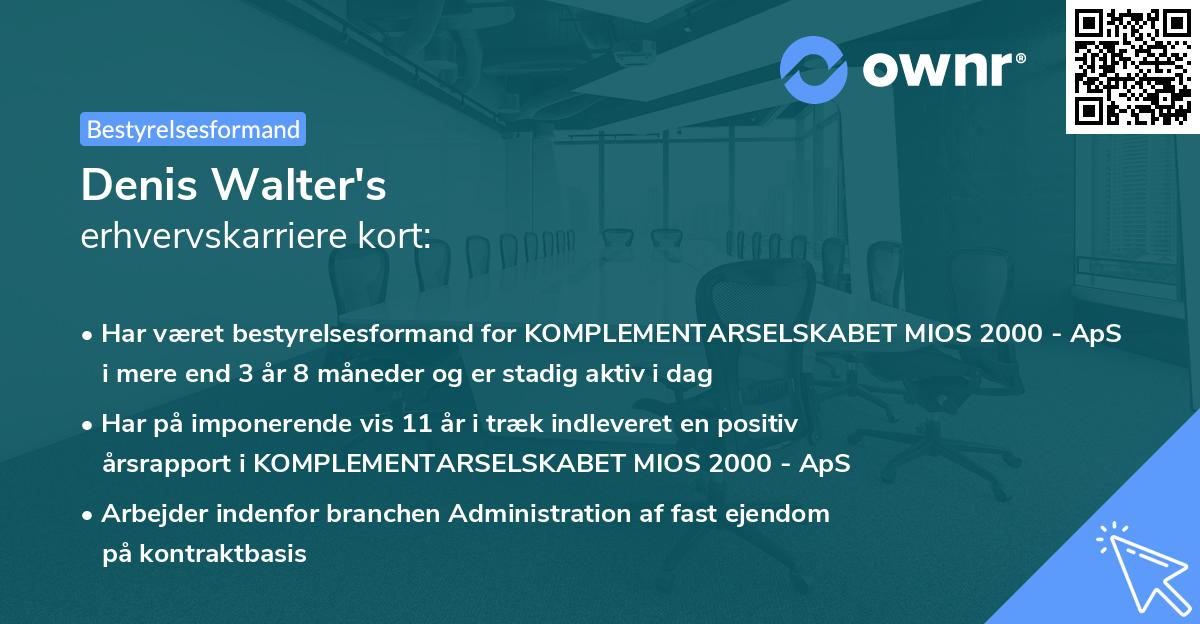 ownr®

Bestyrelsesformand

Denis Walter's
erhvervskarriere kort:

• Har været bestyrelsesformand for KOMPLEMENTARSELSKABET MIOS 2000 - ApS i mere end 3 år 8 måneder og er stadig aktiv i dag

• Har på imponerende vis 11 år i træk indleveret en positiv årsrapport i KOMPLEMENTARSELSKABET MIOS 2000 - ApS

• Arbejder indenfor branchen Administration af fast ejendom på kontraktbasis